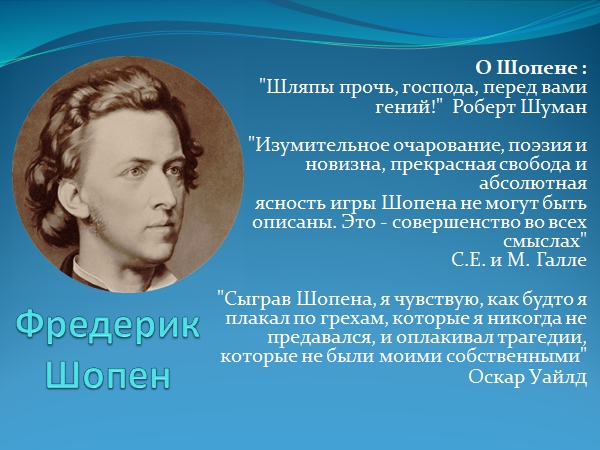 О Шопене :
"Шляпы прочь, господа, перед вами гений!" Роберт Шуман

"Изумительное очарование, поэзия и новизна, прекрасная свобода и абсолютная ясность игры Шопена не могут быть описаны. Это - совершенство во всех смыслах"
С.Е. и М. Галле

"Сыграв Шопена, я чувствую, как будто я плакал по грехам, которые я никогда не предавался, и оплакивал трагедии, которые не были моими собственными"
Оскар Уайлд

Фредерик Шопен